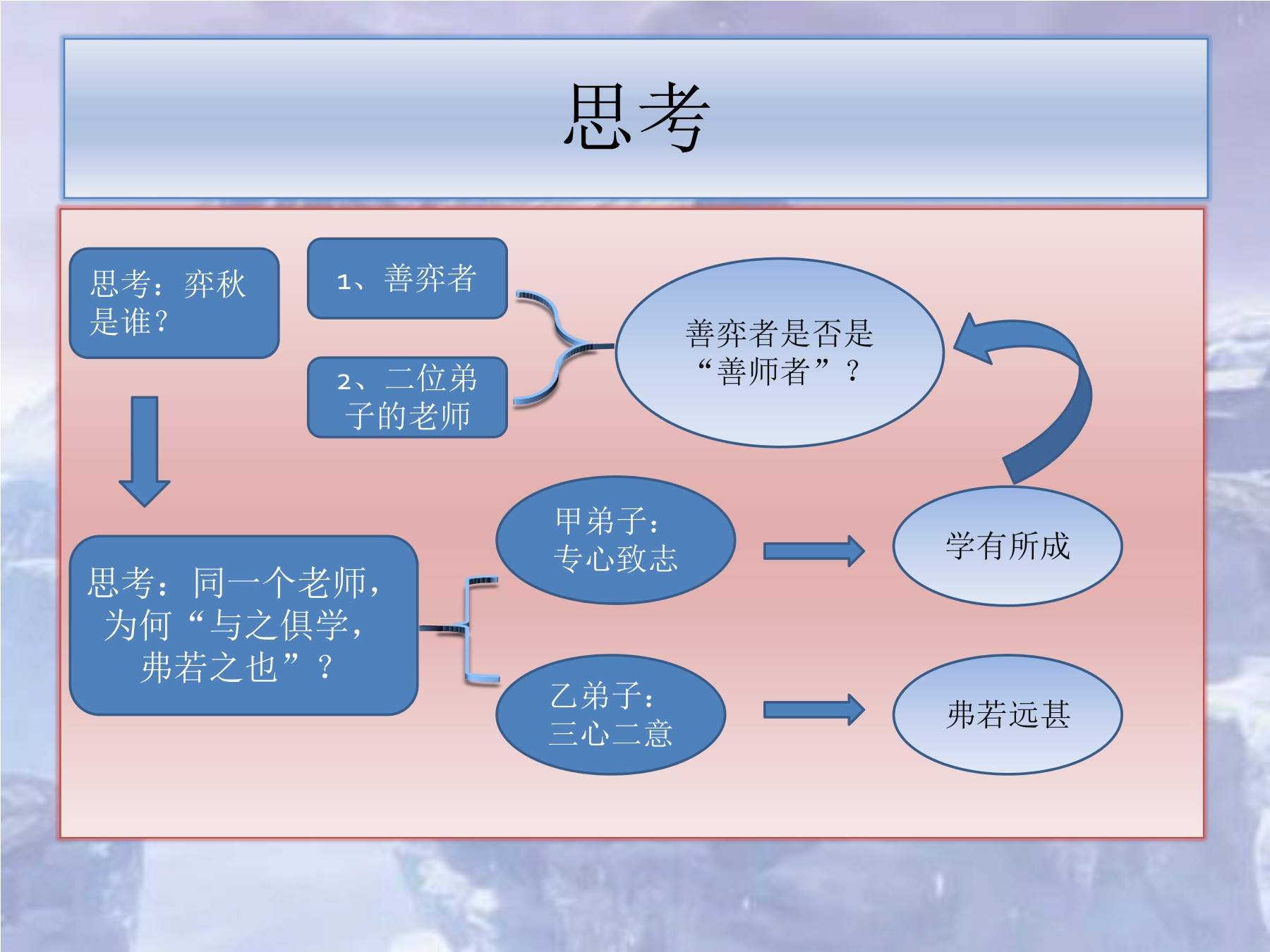 思考

思考：弈秋是谁？

1、善弈者

2、二位弟子的老师

善弈者是否是“善师者”？

思考：同一个老师，为何“与之俱学，弗若之也”？

甲弟子：专心致志

学有所成

乙弟子：三心二意

弗若远甚